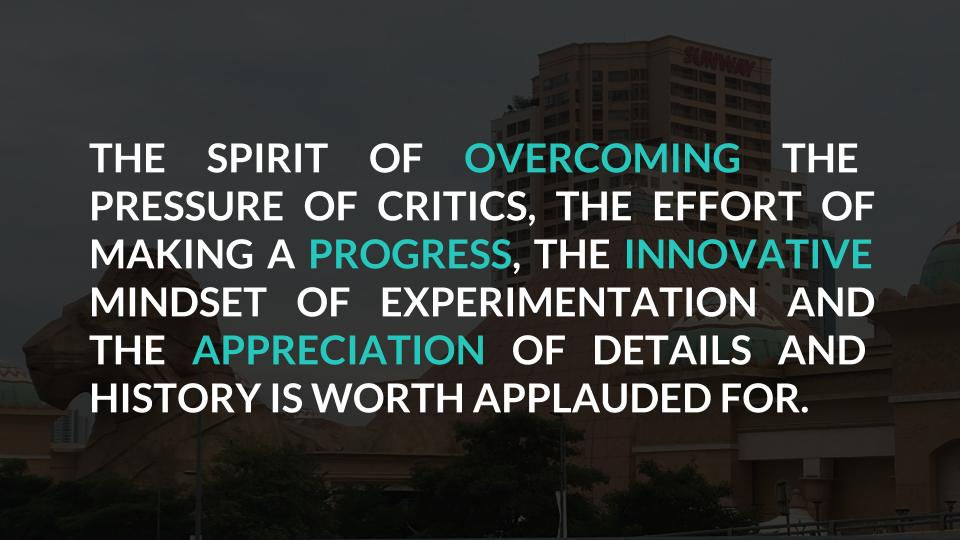 SUNWAY

THE SPIRIT OF OVERCOMING THE PRESSURE OF CRITICS, THE EFFORT OF MAKING A PROGRESS, THE INNOVATIVE MINDSET OF EXPERIMENTATION AND THE APPRECIATION OF DETAILS AND HISTORY IS WORTH APPLAUDED FOR.